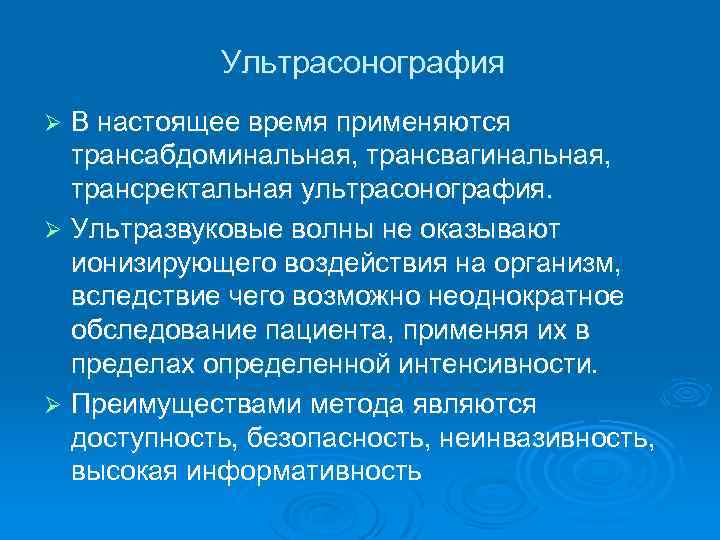 Ультрасонография

➢ В настоящее время применяются трансабдоминальная, трансвагинальная, трансректальная ультрасонография.

➢ Ультразвуковые волны не оказывают ионизирующего воздействия на организм, вследствие чего возможно неоднократное обследование пациента, применяя их в пределах определенной интенсивности.

➢ Преимуществами метода являются доступность, безопасность, неинвазивность, высокая информативность